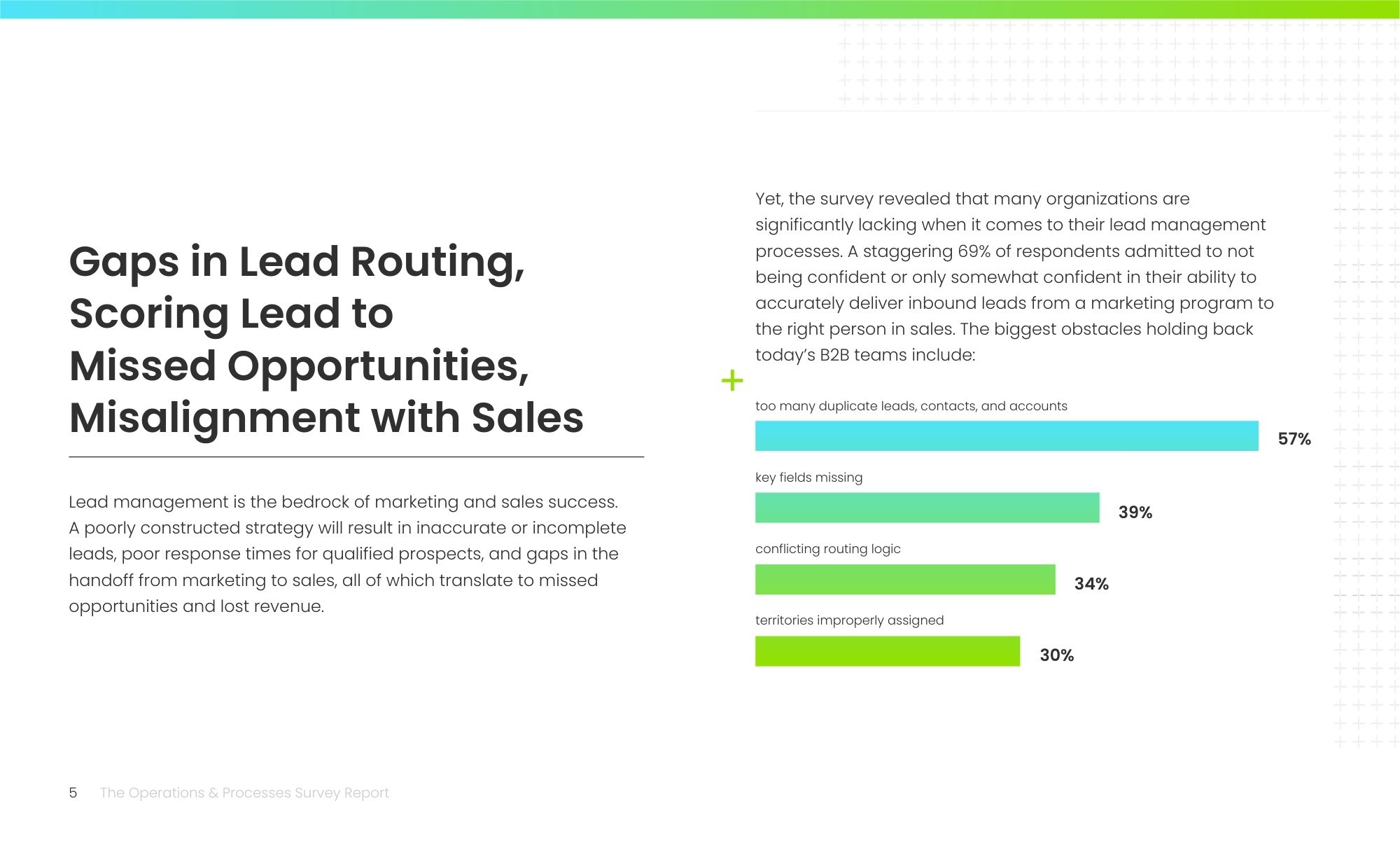 Gaps in Lead Routing, Scoring Lead to Missed Opportunities, Misalignment with Sales

Lead management is the bedrock of marketing and sales success. A poorly constructed strategy will result in inaccurate or incomplete leads, poor response times for qualified prospects, and gaps in the handoff from marketing to sales, all of which translate to missed opportunities and lost revenue.

Yet, the survey revealed that many organizations are significantly lacking when it comes to their lead management processes. A staggering 69% of respondents admitted to not being confident or only somewhat confident in their ability to accurately deliver inbound leads from a marketing program to the right person in sales. The biggest obstacles holding back today's B2B teams include:

too many duplicate leads, contacts, and accounts
57%

key fields missing
39%

conflicting routing logic
34%

territories improperly assigned
30%

5 The Operations & Processes Survey Report